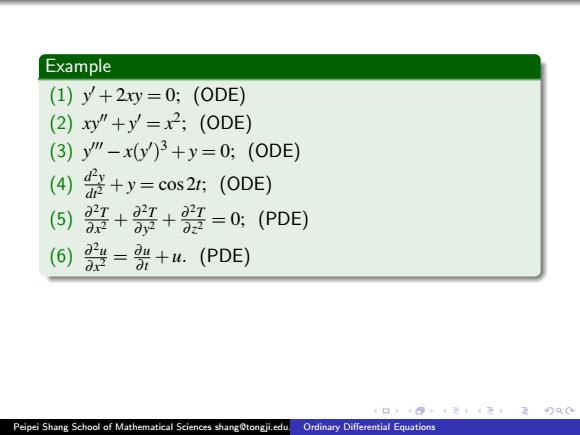 Example

(1) $y' + 2xy = 0$; (ODE)
(2) $xy'' + y' = x^2$; (ODE)
(3) $y''' - x(y')^3 + y = 0$; (ODE)
(4) $\frac{d^2y}{dt^2} + y = \cos 2t$; (ODE)
(5) $\frac{\partial^2 T}{\partial x^2} + \frac{\partial^2 T}{\partial y^2} + \frac{\partial^2 T}{\partial z^2} = 0$; (PDE)
(6) $\frac{\partial^2 u}{\partial x^2} = \frac{\partial u}{\partial t} + u$. (PDE)

Peipei Shang School of Mathematical Sciences shang@tongji.edu. Ordinary Differential Equations